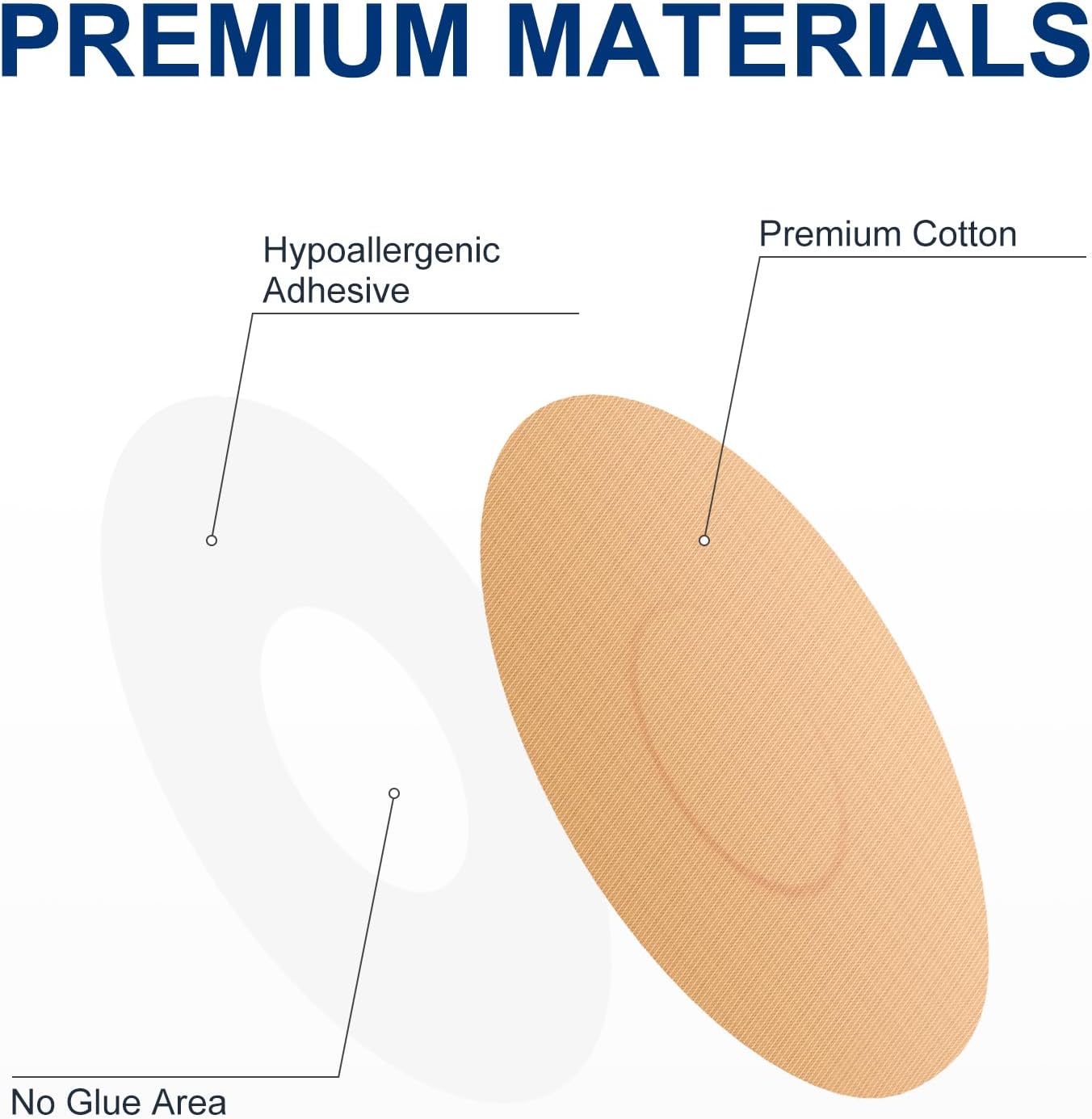 PREMIUM MATERIALS

Hypoallergenic Adhesive

Premium Cotton

No Glue Area